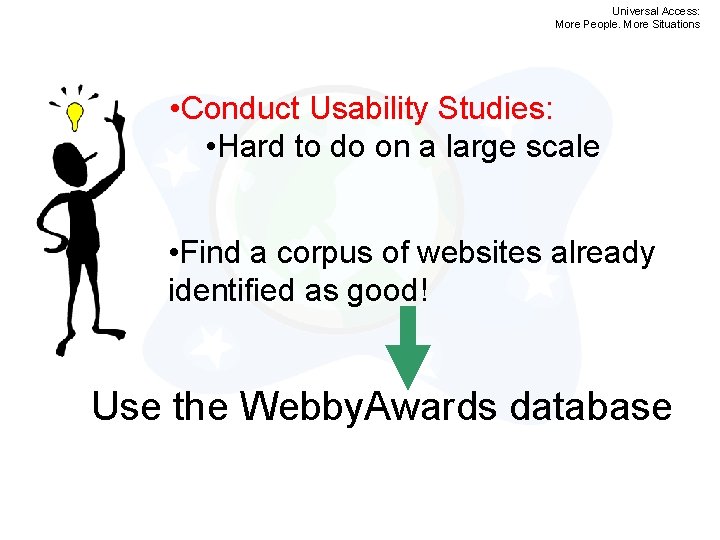 Universal Access:
More People. More Situations

•Conduct Usability Studies:
•Hard to do on a large scale

•Find a corpus of websites already identified as good!

Use the WebbyAwards database